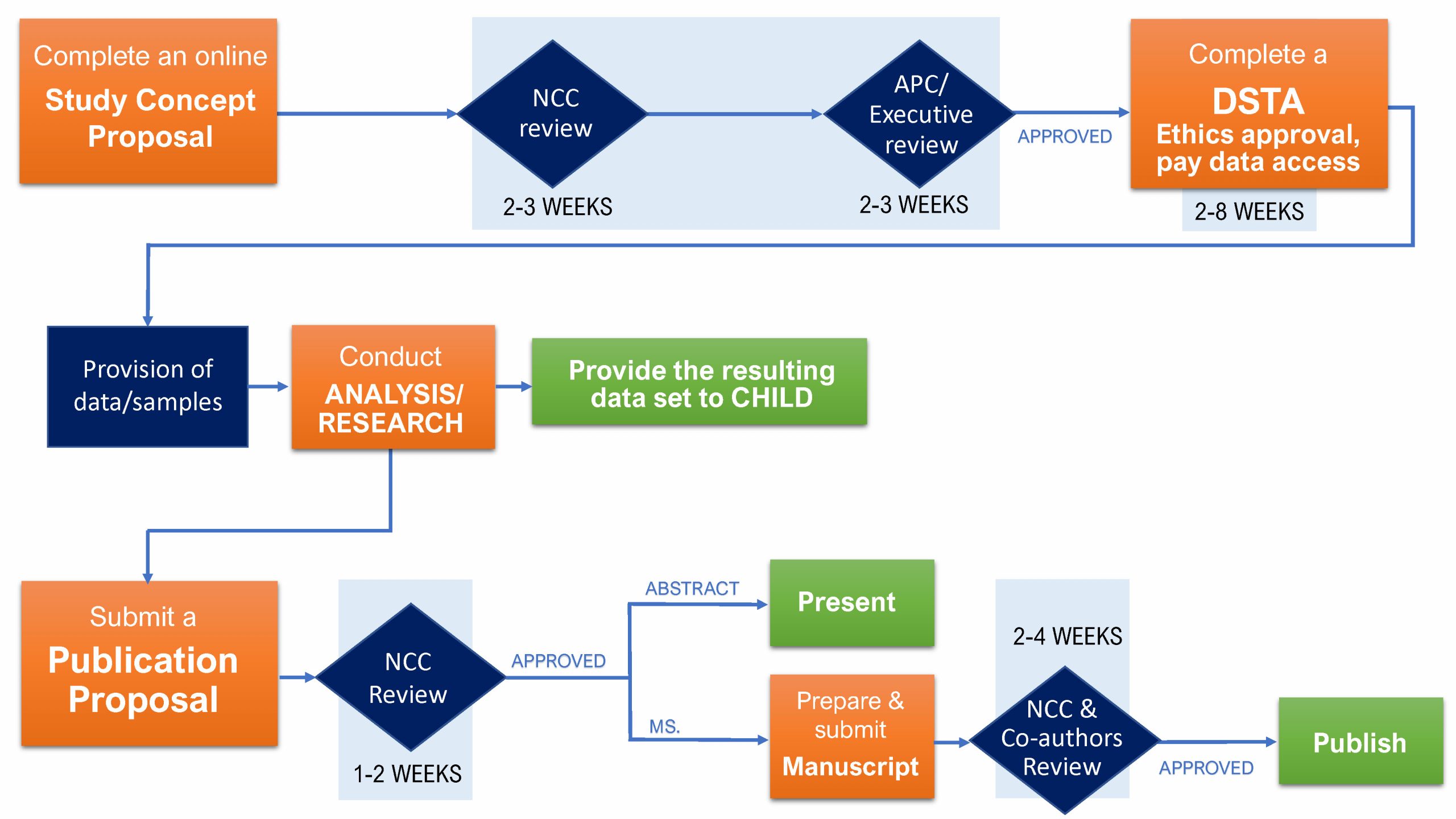 Complete an online
Study Concept Proposal

NCC review

2-3 WEEKS

APC/ Executive review

2-3 WEEKS

APPROVED

Complete a
DSTA
Ethics approval, pay data access

2-8 WEEKS

Provision of data/samples

Conduct
ANALYSIS/ RESEARCH

Provide the resulting data set to CHILD

Submit a
Publication Proposal

NCC Review

1-2 WEEKS

APPROVED

ABSTRACT

Present

MS.

Prepare & submit
Manuscript

2-4 WEEKS

NCC & Co-authors Review

APPROVED

Publish